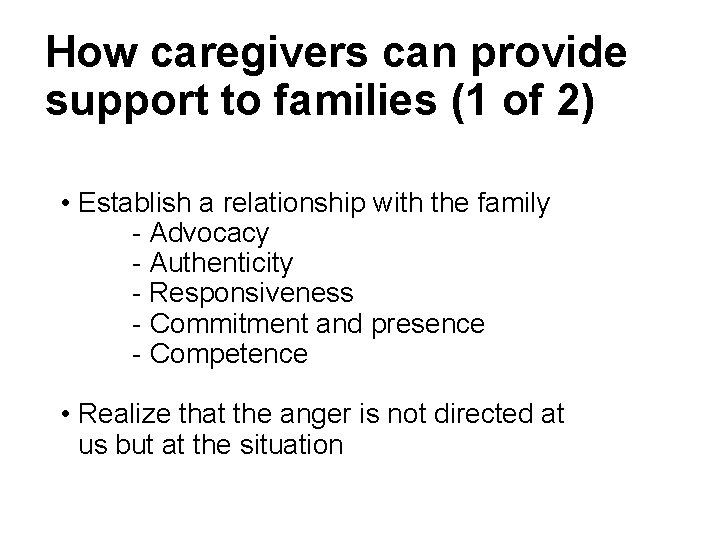 How caregivers can provide support to families (1 of 2)

• Establish a relationship with the family
- Advocacy
- Authenticity
- Responsiveness
- Commitment and presence
- Competence

• Realize that the anger is not directed at us but at the situation